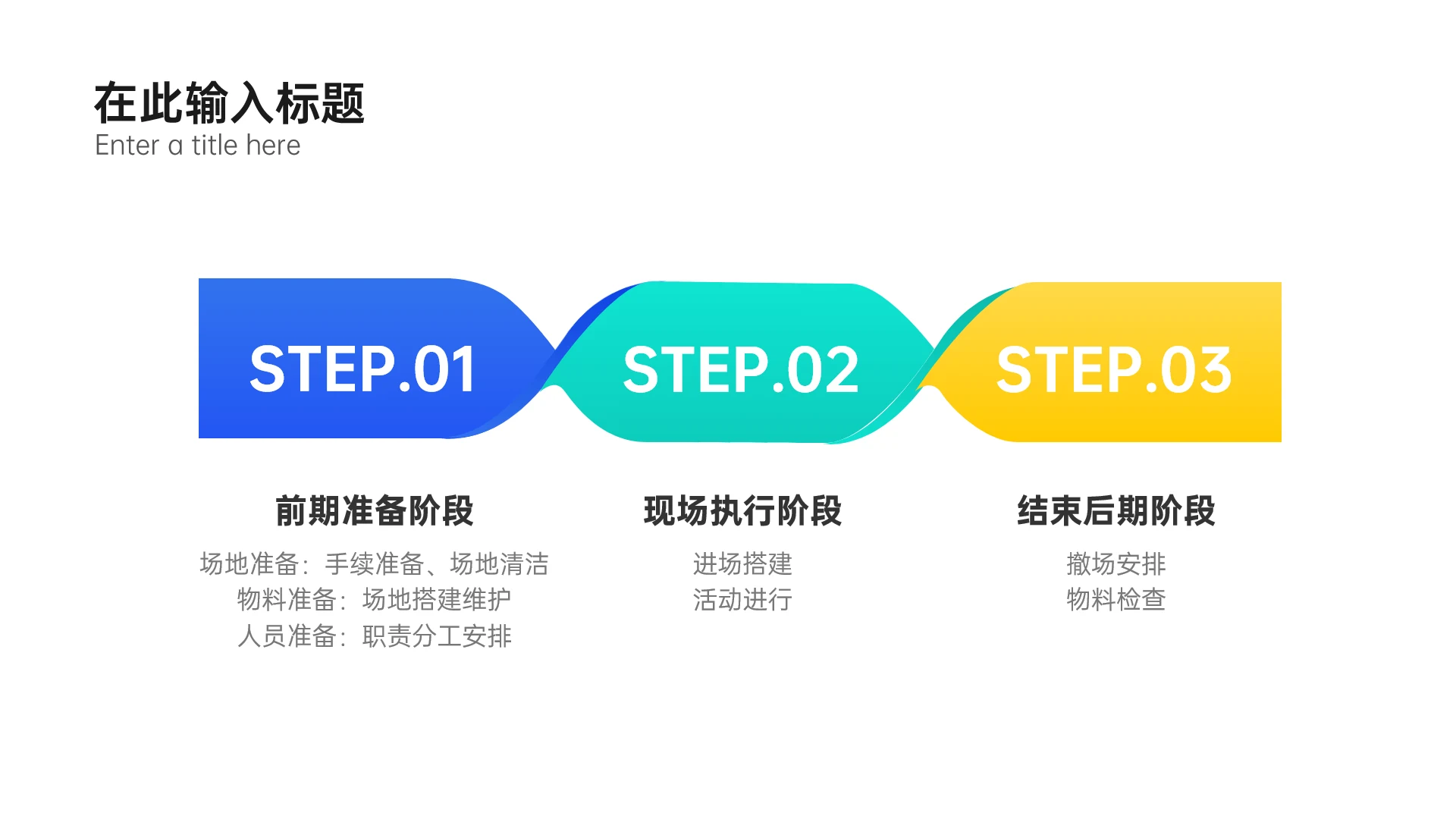 在此输入标题
Enter a title here

STEP.01

STEP.02

STEP.03

前期准备阶段

场地准备：手续准备、场地清洁
物料准备：场地搭建维护
人员准备：职责分工安排

现场执行阶段

进场搭建
活动进行

结束后期阶段

撤场安排
物料检查